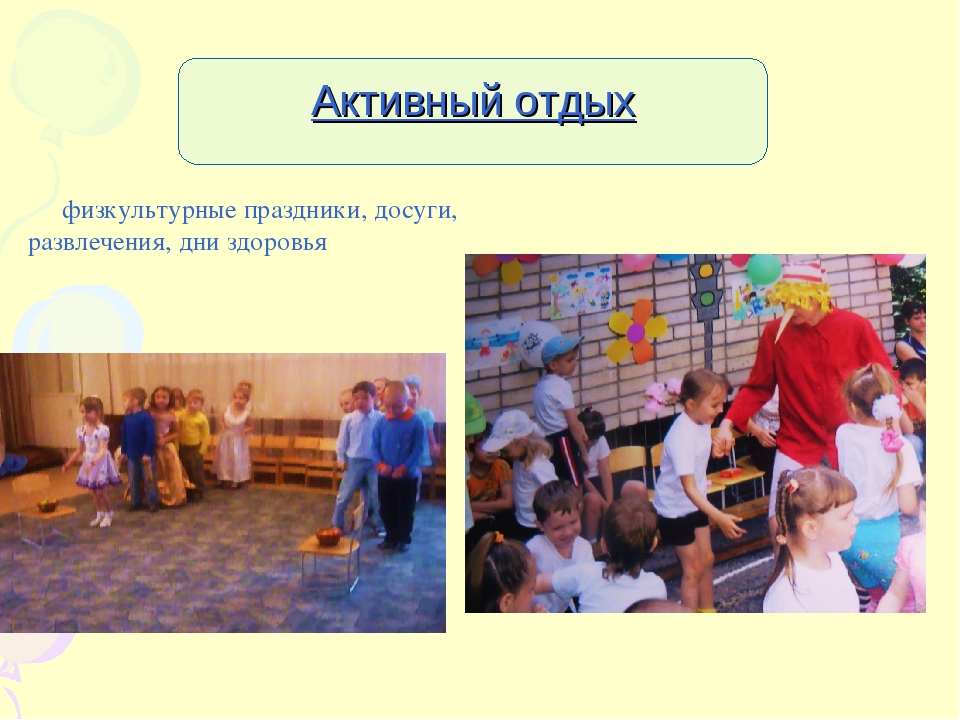 Активный отдых

физкультурные праздники, досуги, развлечения, дни здоровья